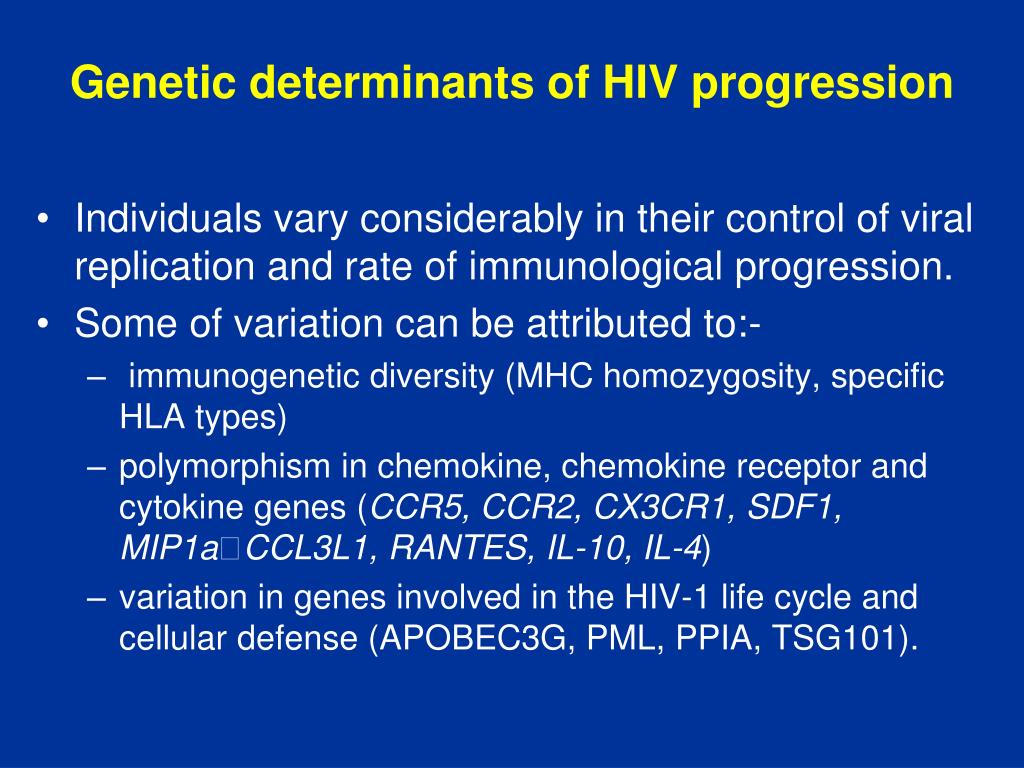 Genetic determinants of HIV progression

• Individuals vary considerably in their control of viral replication and rate of immunological progression.
• Some of variation can be attributed to:-
 – immunogenetic diversity (MHC homozygosity, specific HLA types)
 – polymorphism in chemokine, chemokine receptor and cytokine genes (CCR5, CCR2, CX3CR1, SDF1, MIP1a□CCL3L1, RANTES, IL-10, IL-4)
 – variation in genes involved in the HIV-1 life cycle and cellular defense (APOBEC3G, PML, PPIA, TSG101).